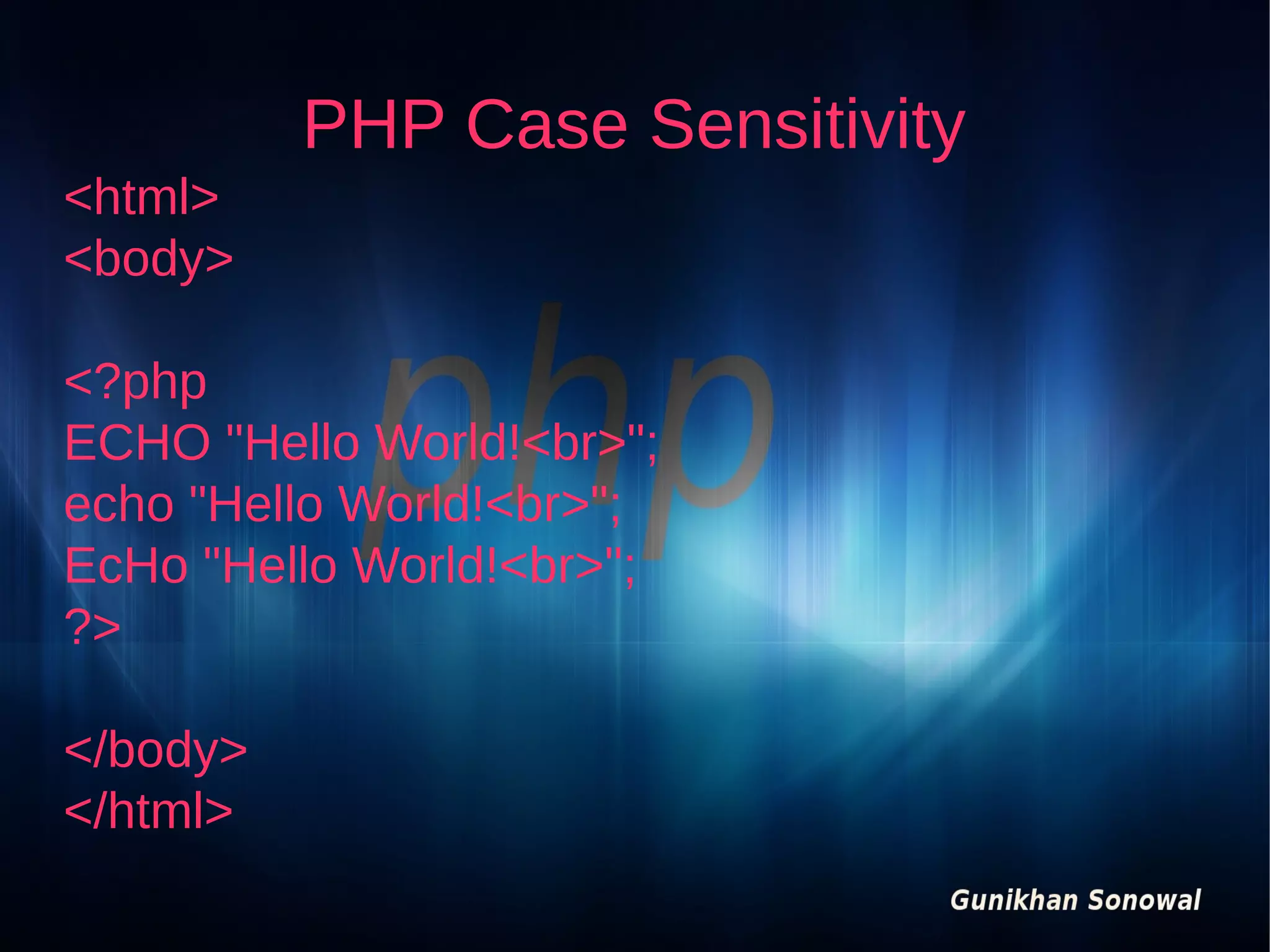 PHP Case Sensitivity

<html>
<body>

<?php
ECHO "Hello World!<br>";
echo "Hello World!<br>";
EcHo "Hello World!<br>";
?>

</body>
</html>

php

Gunikhan Sonowal